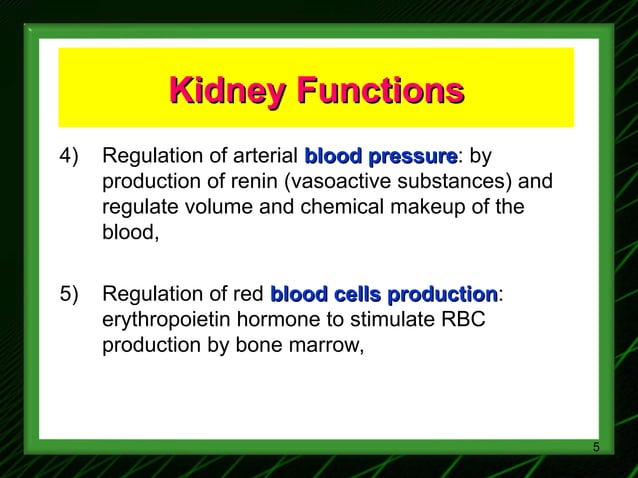 Kidney Functions

4) Regulation of arterial blood pressure: by production of renin (vasoactive substances) and regulate volume and chemical makeup of the blood,

5) Regulation of red blood cells production: erythropoietin hormone to stimulate RBC production by bone marrow,

5